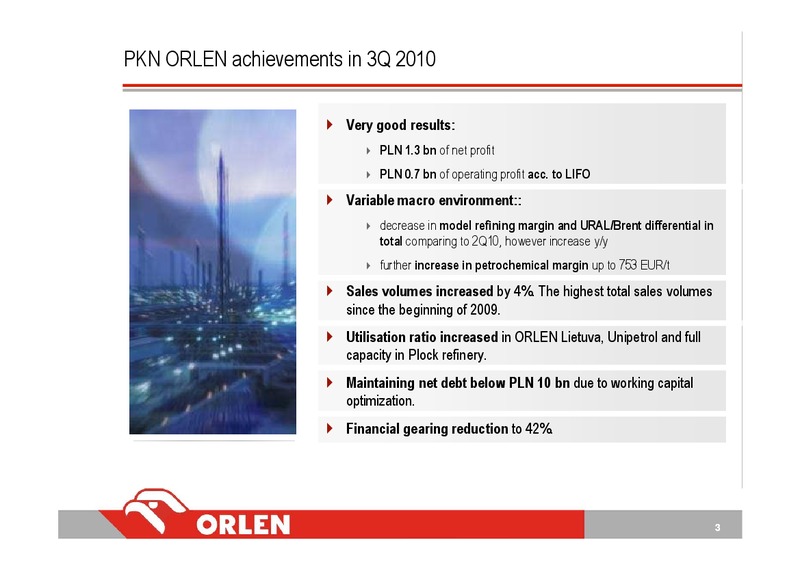 PKN ORLEN achievements in 3Q 2010

Very good results:

PLN 1.3 bn of net profit

PLN 0.7 bn of operating profit acc. to LIFO

Variable macro environment::

decrease in model refining margin and URAL/Brent differential in total comparing to 2Q10, however increase y/y

further increase in petrochemical margin up to 753 EUR/t

Sales volumes increased by 4%. The highest total sales volumes since the beginning of 2009.

Utilisation ratio increased in ORLEN Lietuva, Unipetrol and full capacity in Plock refinery.

Maintaining net debt below PLN 10 bn due to working capital optimization.

Financial gearing reduction to 42%.

ORLEN

3